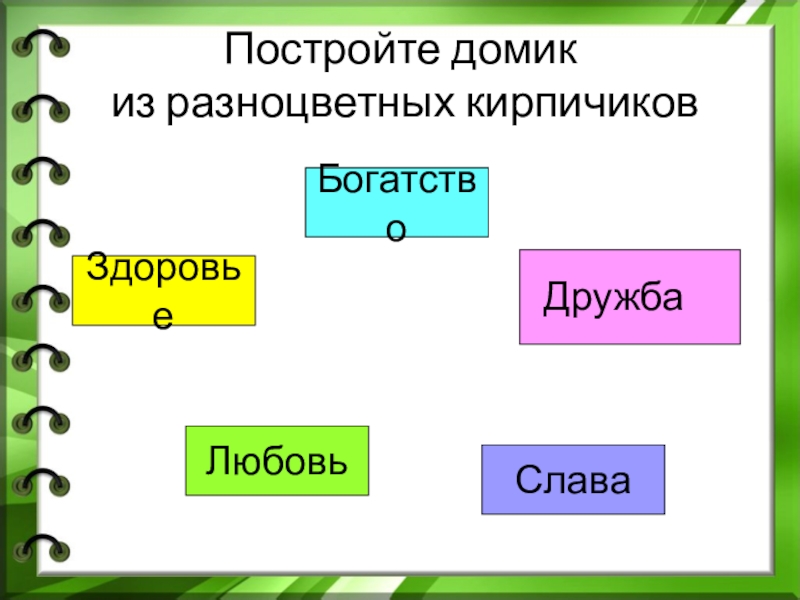 Постройте домик
из разноцветных кирпичиков

Богатство

Здоровье

Дружба

Любовь

Слава